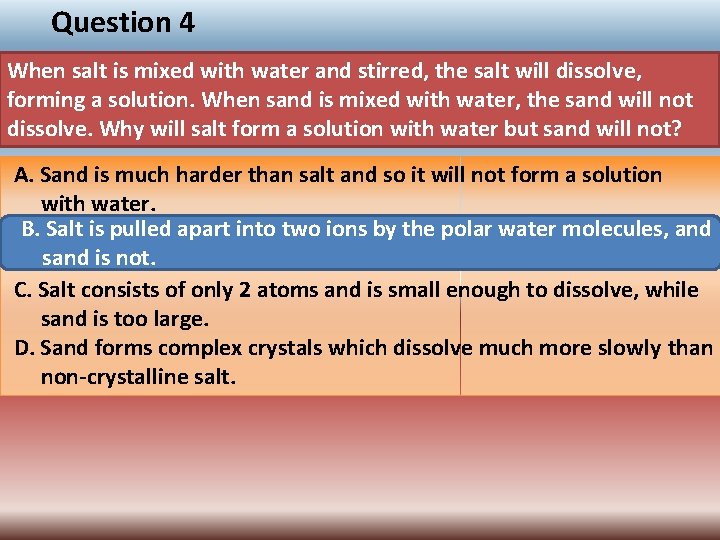 Question 4

When salt is mixed with water and stirred, the salt will dissolve, forming a solution. When sand is mixed with water, the sand will not dissolve. Why will salt form a solution with water but sand will not?

A. Sand is much harder than salt and so it will not form a solution with water.

B. Salt is pulled apart into two ions by the polar water molecules, and sand is not.

C. Salt consists of only 2 atoms and is small enough to dissolve, while sand is too large.

D. Sand forms complex crystals which dissolve much more slowly than non-crystalline salt.